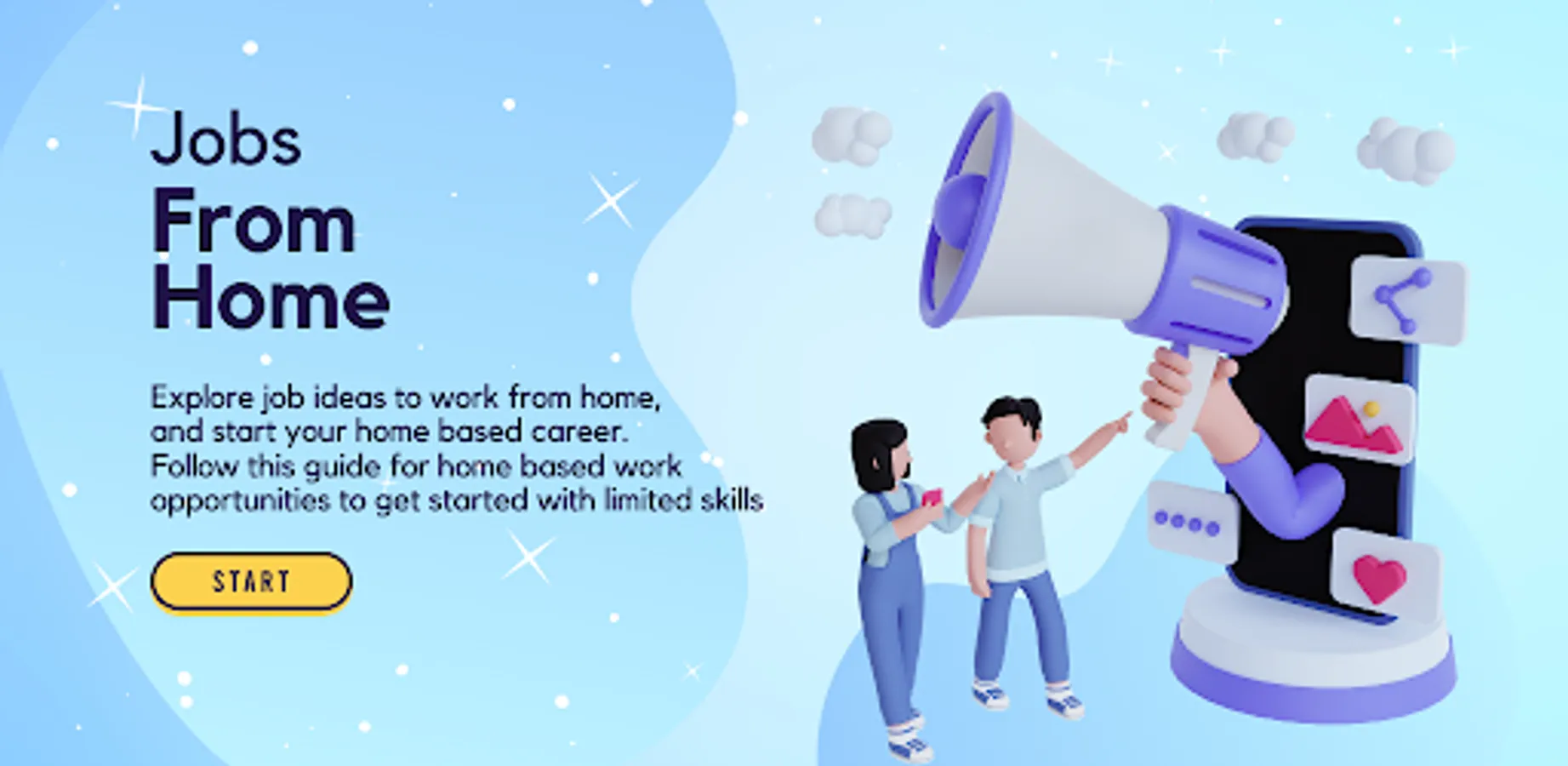 Jobs
From
Home

Explore job ideas to work from home, and start your home based career. Follow this guide for home based work opportunities to get started with limited skills

START